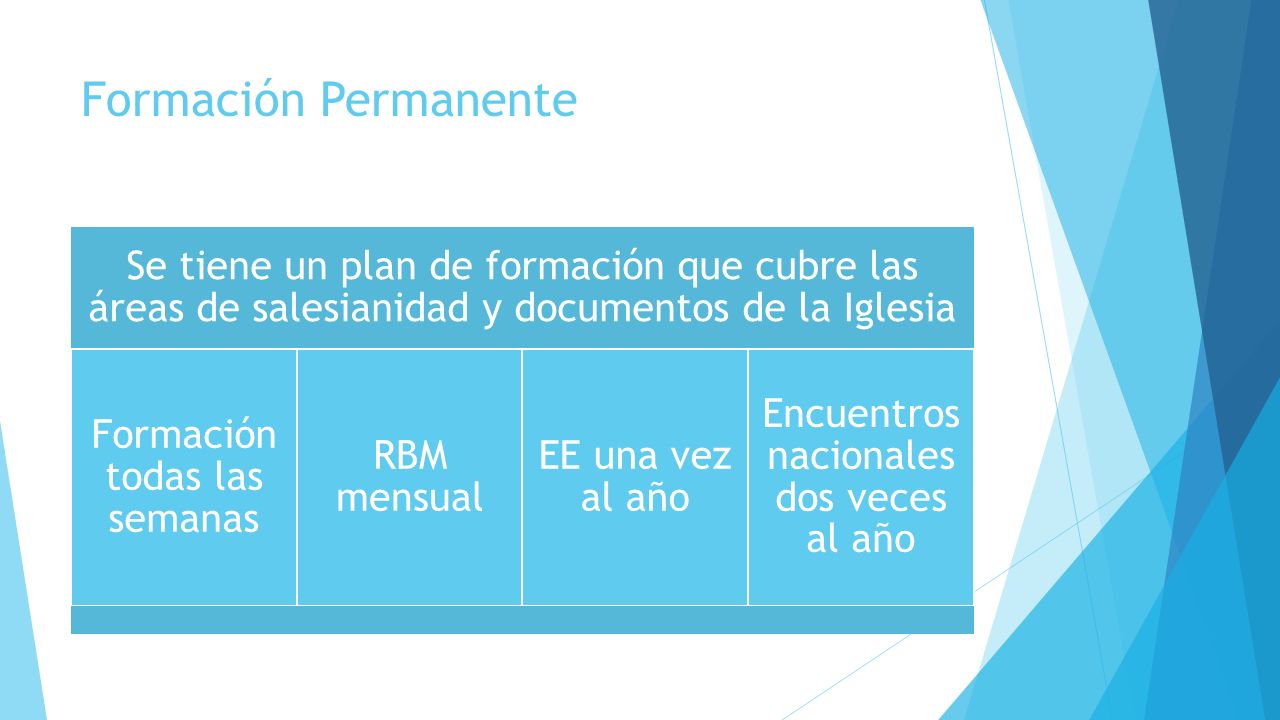 Formación Permanente

Se tiene un plan de formación que cubre las áreas de salesianidad y documentos de la Iglesia

Formación todas las semanas

RBM mensual

EE una vez al año

Encuentros nacionales dos veces al año